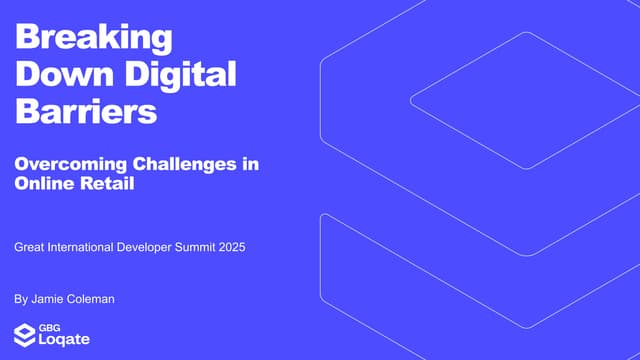 Breaking Down Digital Barriers

Overcoming Challenges in Online Retail

Great International Developer Summit 2025

By Jamie Coleman

GBG Loqate